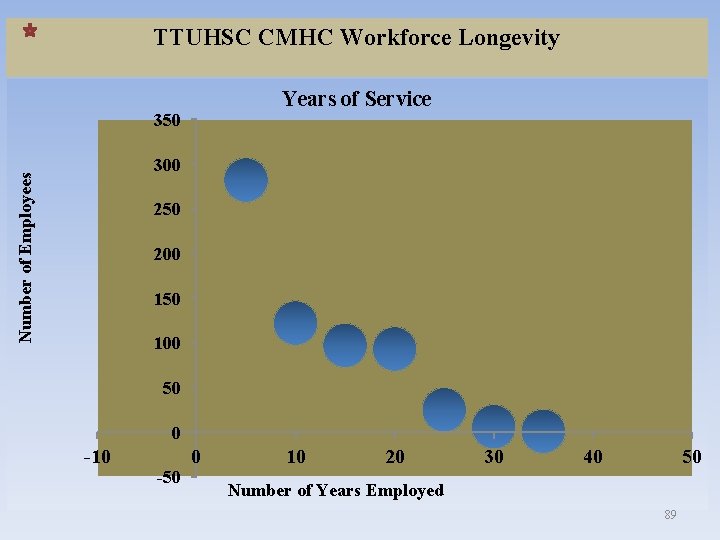 TTUHSC CMHC Workforce Longevity

Years of Service

Number of Employees

350
300
250
200
150
100
50
0
-50

-10
0
10
20
30
40
50

Number of Years Employed

89